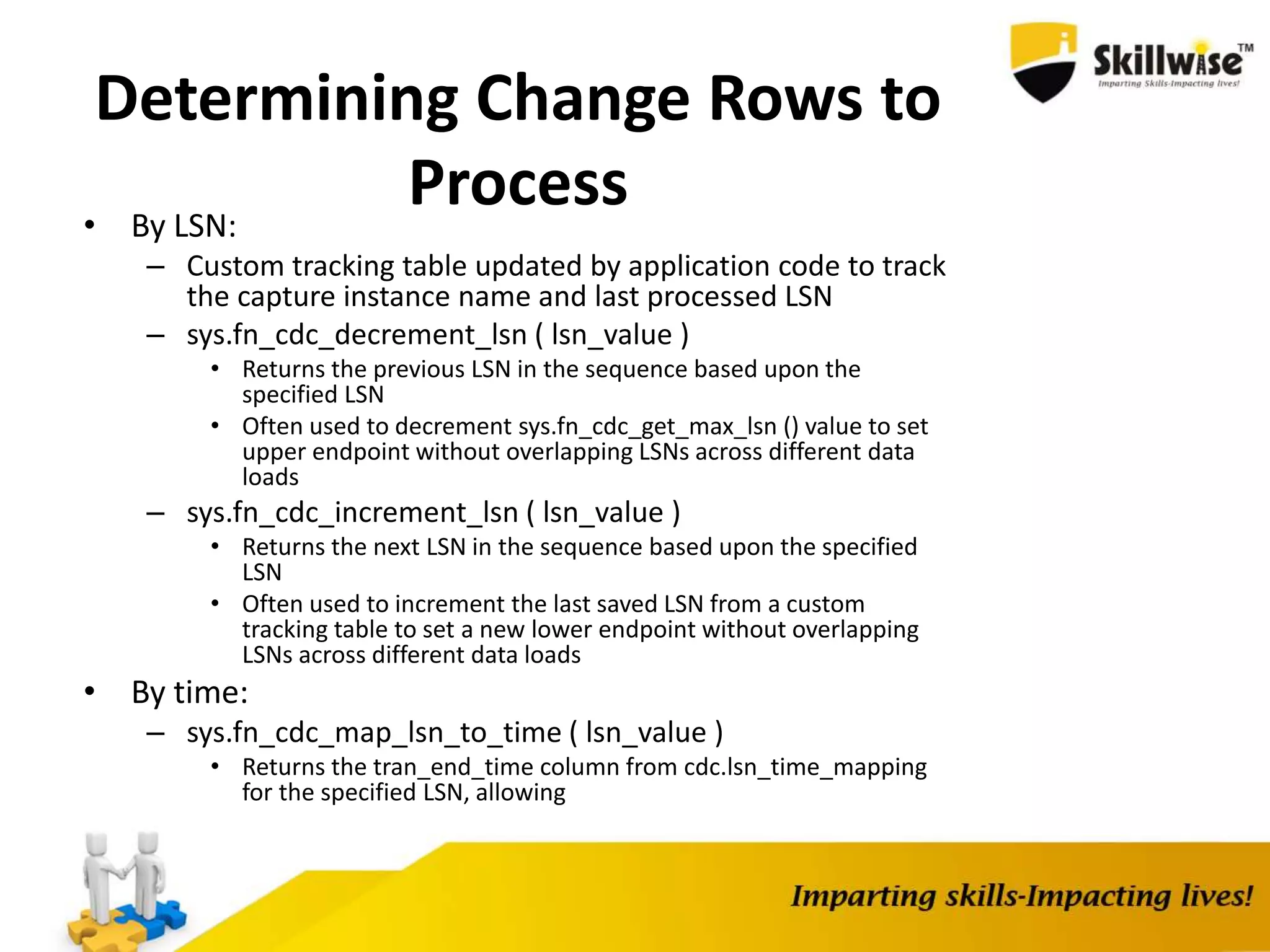 Skillwise™
Imparting Skills-Impacting lives!

Determining Change Rows to Process

• By LSN:
– Custom tracking table updated by application code to track the capture instance name and last processed LSN
– sys.fn_cdc_decrement_lsn ( lsn_value )
• Returns the previous LSN in the sequence based upon the specified LSN
• Often used to decrement sys.fn_cdc_get_max_lsn () value to set upper endpoint without overlapping LSNs across different data loads
– sys.fn_cdc_increment_lsn ( lsn_value )
• Returns the next LSN in the sequence based upon the specified LSN
• Often used to increment the last saved LSN from a custom tracking table to set a new lower endpoint without overlapping LSNs across different data loads
• By time:
– sys.fn_cdc_map_lsn_to_time ( lsn_value )
• Returns the tran_end_time column from cdc.lsn_time_mapping for the specified LSN, allowing

Imparting skills-Impacting lives!